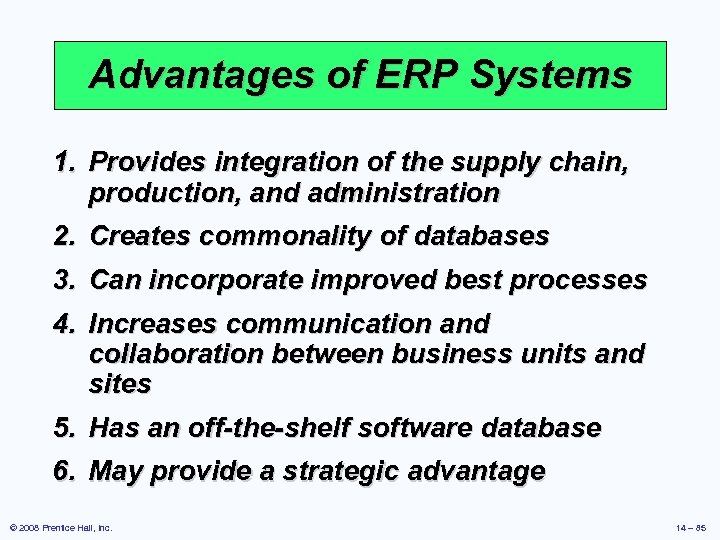 Advantages of ERP Systems

1. Provides integration of the supply chain, production, and administration
2. Creates commonality of databases
3. Can incorporate improved best processes
4. Increases communication and collaboration between business units and sites
5. Has an off-the-shelf software database
6. May provide a strategic advantage

© 2008 Prentice Hall, Inc.

14 – 85